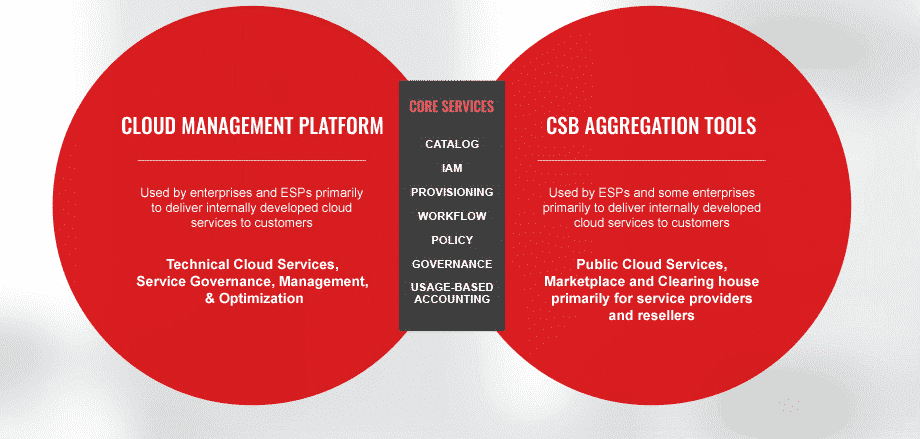 CLOUD MANAGEMENT PLATFORM

Used by enterprises and ESPs primarily to deliver internally developed cloud services to customers

Technical Cloud Services, Service Governance, Management, & Optimization

CORE SERVICES

CATALOG

IAM

PROVISIONING

WORKFLOW

POLICY

GOVERNANCE

USAGE-BASED ACCOUNTING

CSB AGGREGATION TOOLS

Used by ESPs and some enterprises primarily to deliver internally developed cloud services to customers

Public Cloud Services, Marketplace and Clearing house primarily for service providers and resellers